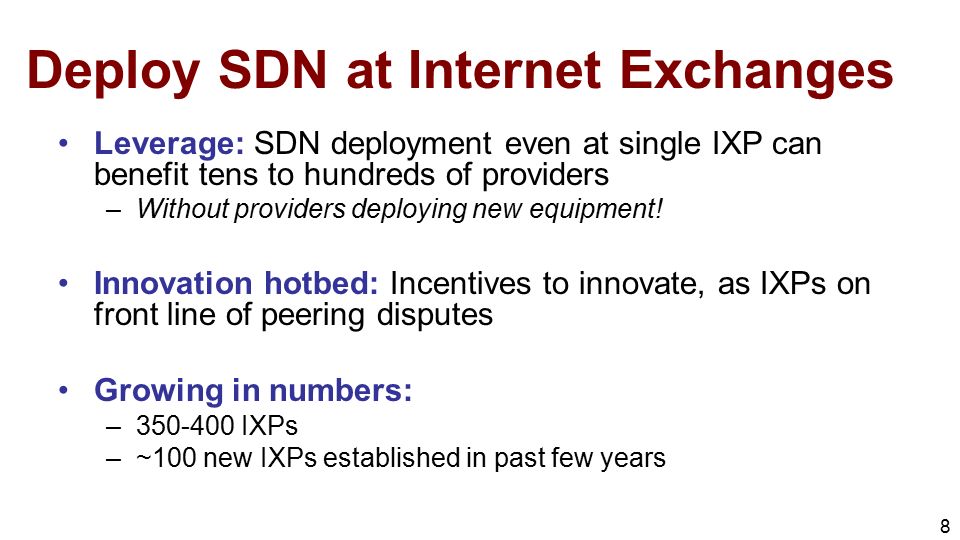 Deploy SDN at Internet Exchanges

• Leverage: SDN deployment even at single IXP can benefit tens to hundreds of providers
– Without providers deploying new equipment!

• Innovation hotbed: Incentives to innovate, as IXPs on front line of peering disputes

• Growing in numbers:
– 350-400 IXPs
– ~100 new IXPs established in past few years

8